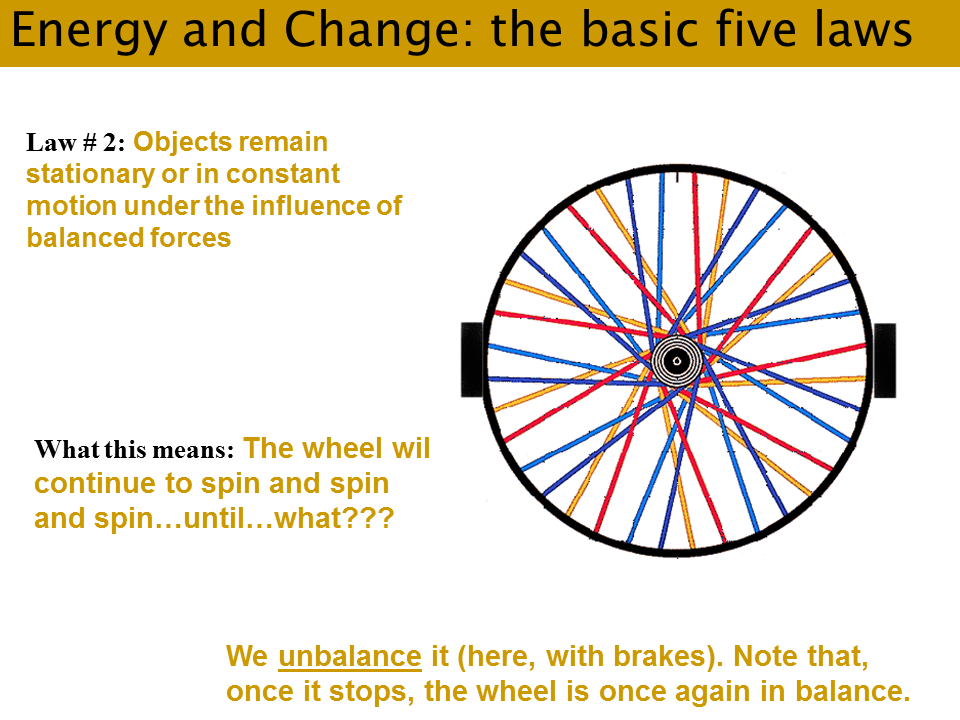 Energy and Change: the basic five laws

Law # 2: Objects remain stationary or in constant motion under the influence of balanced forces

What this means: The wheel wil continue to spin and spin and spin…until…what???

We unbalance it (here, with brakes). Note that, once it stops, the wheel is once again in balance.